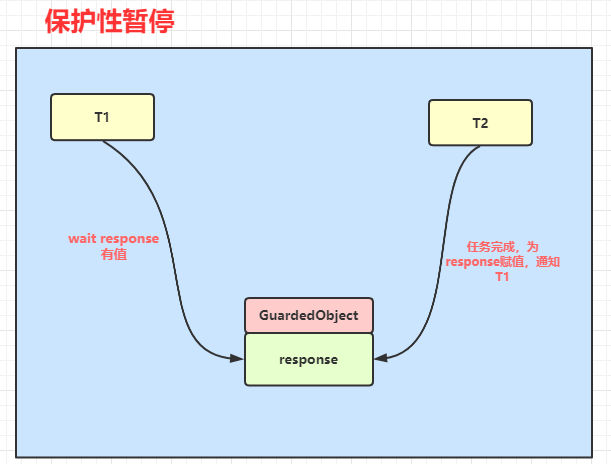 保护性暂停

T1

T2

wait response
有值

任务完成，为
response赋值，通知
T1

GuardedObject

response